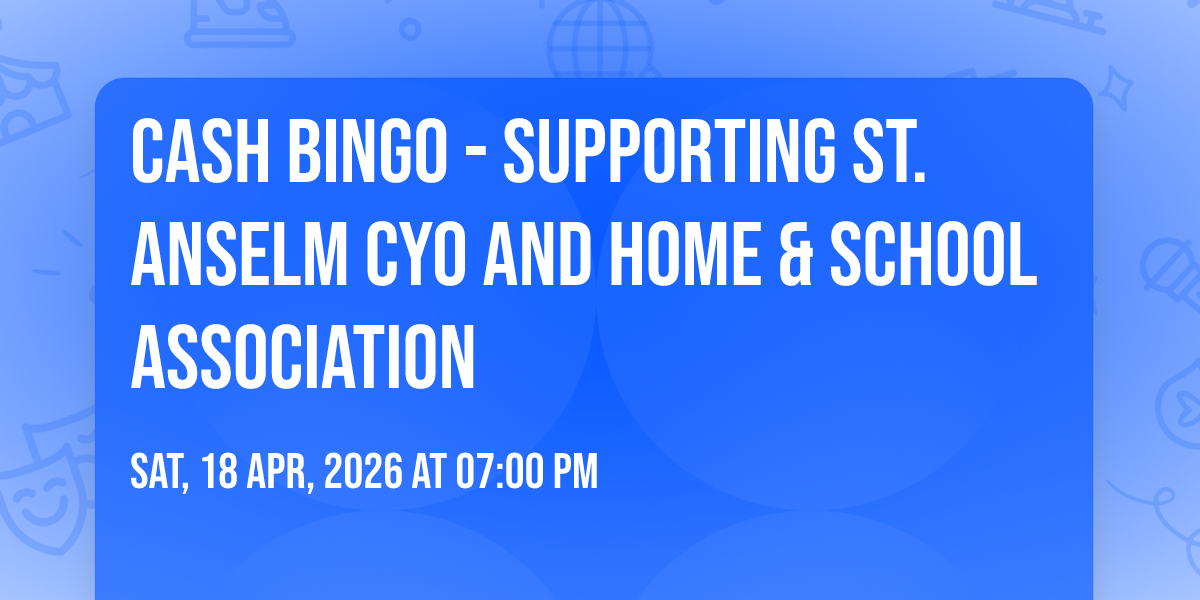 CASH BINGO - SUPPORTING ST. ANSELM CYO AND HOME & SCHOOL ASSOCIATION

SAT, 18 APR, 2026 AT 07:00 PM